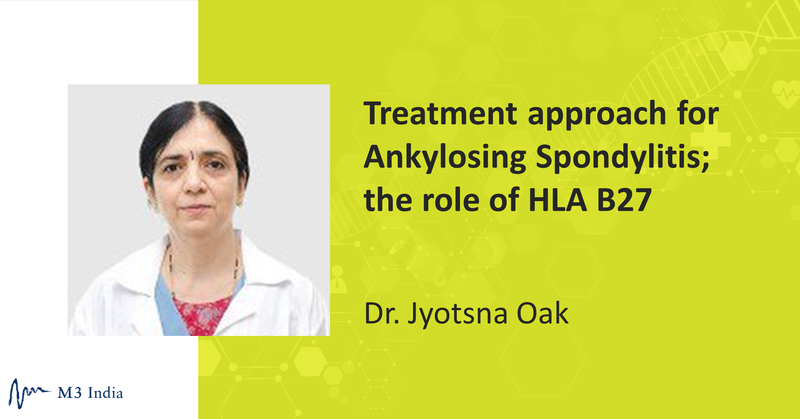 Treatment approach for Ankylosing Spondylitis; the role of HLA B27

Dr. Jyotsna Oak

M3 India